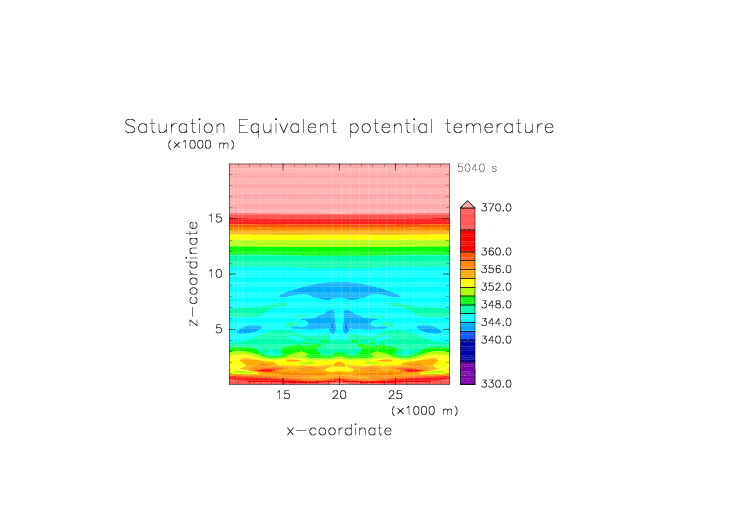 Saturation Equivalent potential temerature
(×1000 m)
5040 s

z−coordinate
15
10
5

15
20
25
(×1000 m)
x−coordinate

370.0
360.0
356.0
352.0
348.0
344.0
340.0
330.0